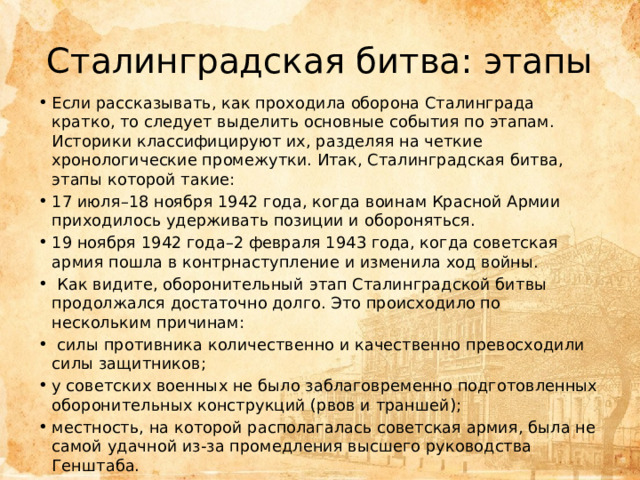 Сталинградская битва: этапы

• Если рассказывать, как проходила оборона Сталинграда кратко, то следует выделить основные события по этапам. Историки классифицируют их, разделяя на четкие хронологические промежутки. Итак, Сталинградская битва, этапы которой такие:
• 17 июля–18 ноября 1942 года, когда воинам Красной Армии приходилось удерживать позиции и обороняться.
• 19 ноября 1942 года–2 февраля 1943 года, когда советская армия пошла в контрнаступление и изменила ход войны.
• Как видите, оборонительный этап Сталинградской битвы продолжался достаточно долго. Это происходило по нескольким причинам:
• силы противника количественно и качественно превосходили силы защитников;
• у советских военных не было заблаговременно подготовленных оборонительных конструкций (рвов и траншей);
• местность, на которой располагалась советская армия, была не самой удачной из-за промедления высшего руководства Генштаба.